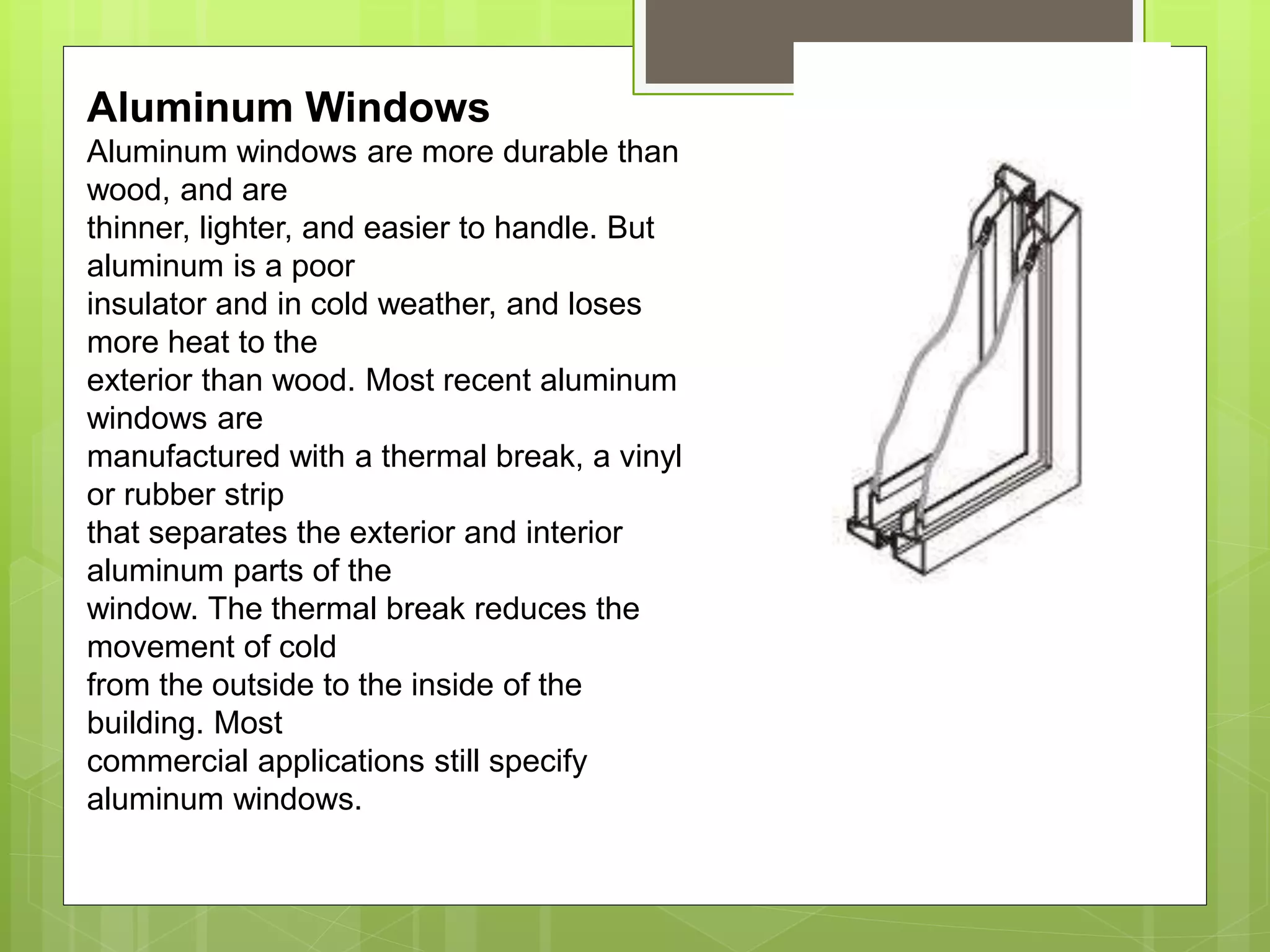 Aluminum Windows

Aluminum windows are more durable than wood, and are thinner, lighter, and easier to handle. But aluminum is a poor insulator and in cold weather, and loses more heat to the exterior than wood. Most recent aluminum windows are manufactured with a thermal break, a vinyl or rubber strip that separates the exterior and interior aluminum parts of the window. The thermal break reduces the movement of cold from the outside to the inside of the building. Most commercial applications still specify aluminum windows.